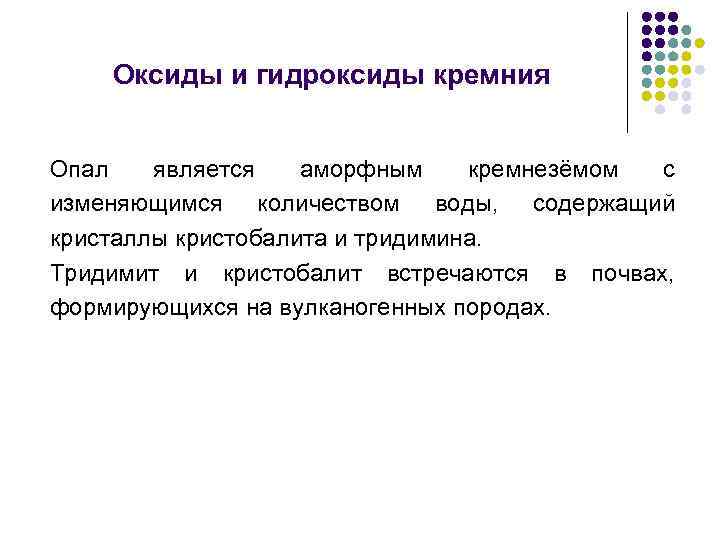 Оксиды и гидроксиды кремния

Опал является аморфным кремнезёмом с изменяющимся количеством воды, содержащий кристаллы кристобалита и тридимина.

Тридимит и кристобалит встречаются в почвах, формирующихся на вулканогенных породах.